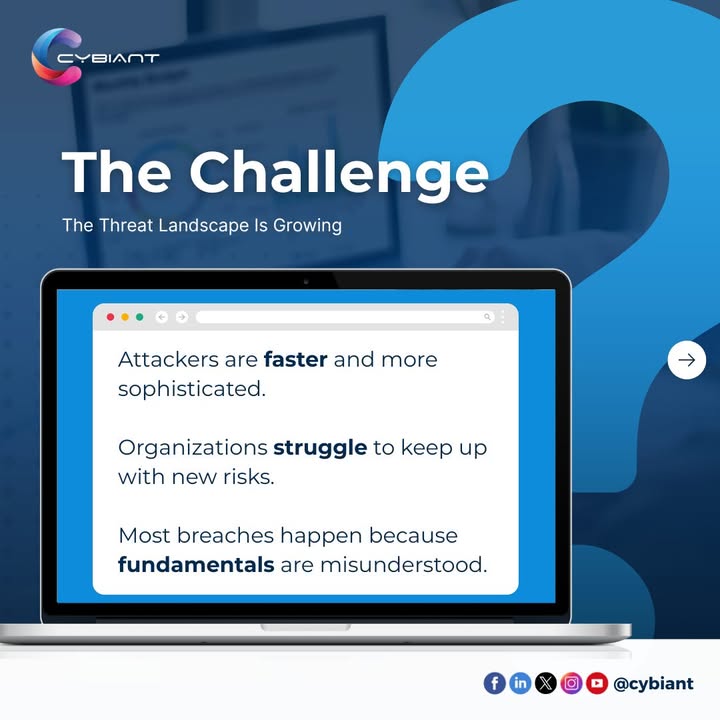 CYBIANT

The Challenge

The Threat Landscape Is Growing

Attackers are faster and more sophisticated.

Organizations struggle to keep up with new risks.

Most breaches happen because fundamentals are misunderstood.

@cybiant